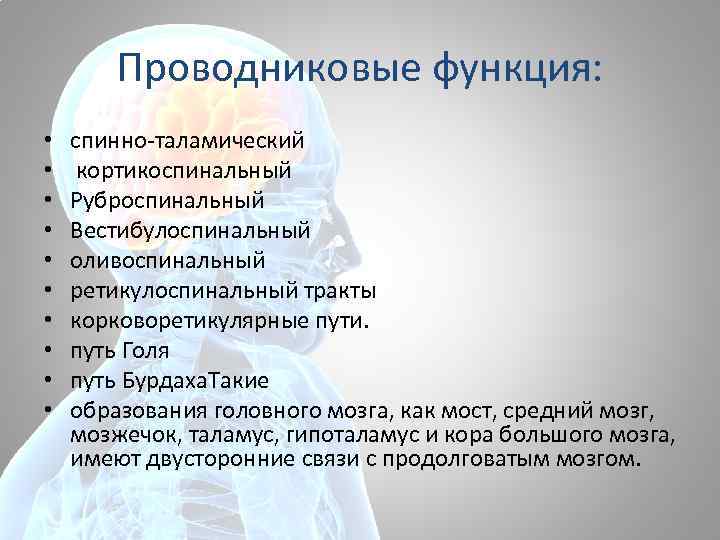 Проводниковые функция:

• спинно-таламический
• кортикоспинальный
• Руброспинальный
• Вестибулоспинальный
• оливоспинальный
• ретикулоспинальный тракты
• корковоретикулярные пути.
• путь Голя
• путь БурдахаТакие
• образования головного мозга, как мост, средний мозг, мозжечок, таламус, гипоталамус и кора большого мозга, имеют двусторонние связи с продолговатым мозгом.